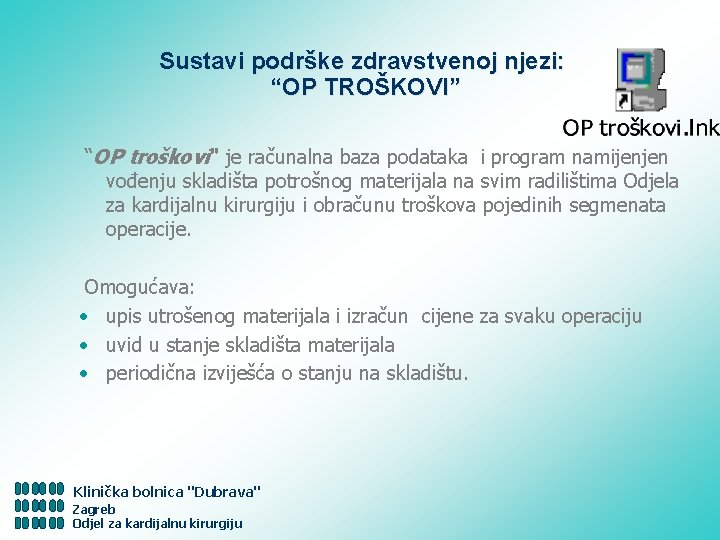 Sustavi podrške zdravstvenoj njezi:
“OP TROŠKOVI”

OP troškovi.lnk

“OP troškovi" je računalna baza podataka i program namijenjen vođenju skladišta potrošnog materijala na svim radilištima Odjela za kardijalnu kirurgiju i obračunu troškova pojedinih segmenata operacije.

Omogućava:
• upis utrošenog materijala i izračun cijene za svaku operaciju
• uvid u stanje skladišta materijala
• periodična izviješća o stanju na skladištu.

Klinička bolnica "Dubrava"
Zagreb
Odjel za kardijalnu kirurgiju